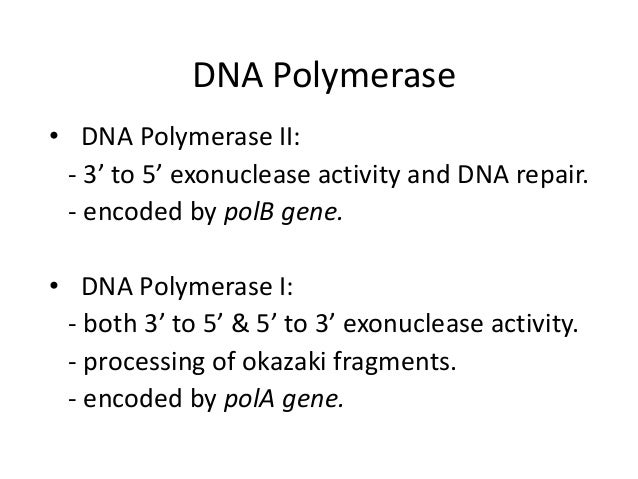 DNA Polymerase

• DNA Polymerase II:
- 3' to 5' exonuclease activity and DNA repair.
- encoded by polB gene.

• DNA Polymerase I:
- both 3' to 5' & 5' to 3' exonuclease activity.
- processing of okazaki fragments.
- encoded by polA gene.